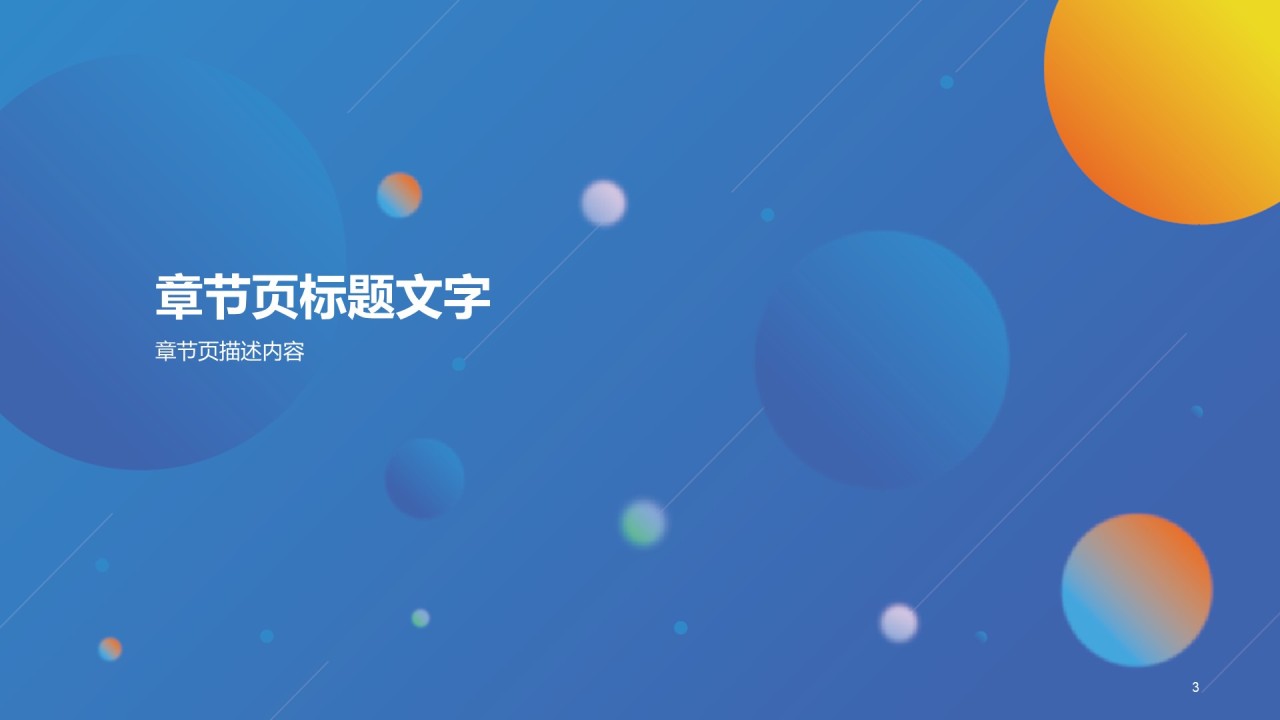 章节页标题文字

章节页描述内容

3